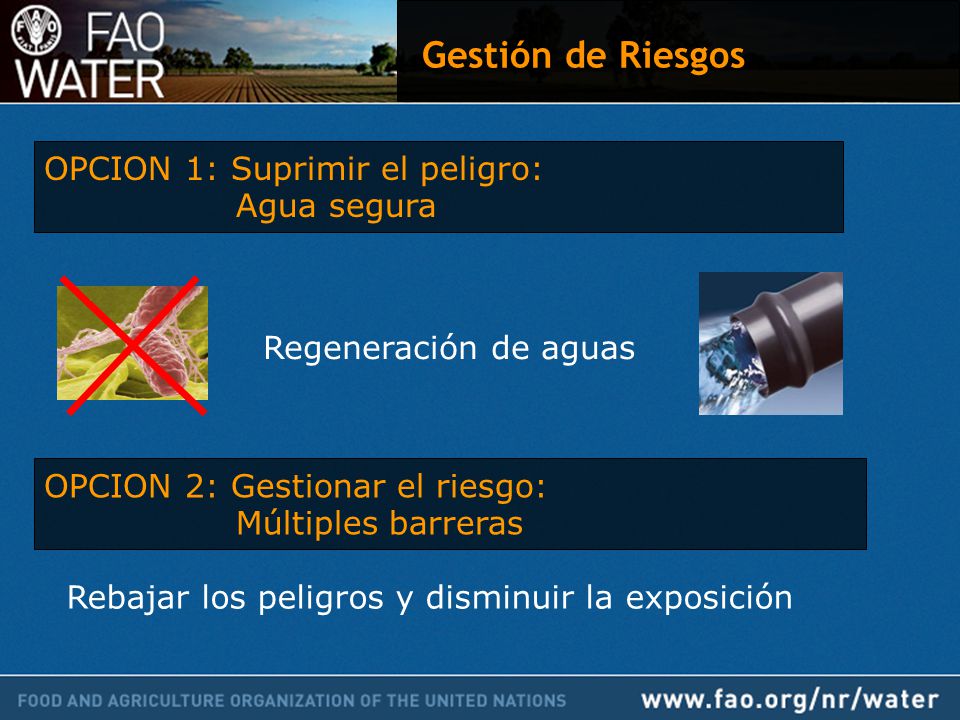 FAO WATER

Gestión de Riesgos

OPCION 1: Suprimir el peligro:
Agua segura

Regeneración de aguas

OPCION 2: Gestionar el riesgo:
Múltiples barreras

Rebajar los peligros y disminuir la exposición

FOOD AND AGRICULTURE ORGANIZATION OF THE UNITED NATIONS

www.fao.org/nr/water